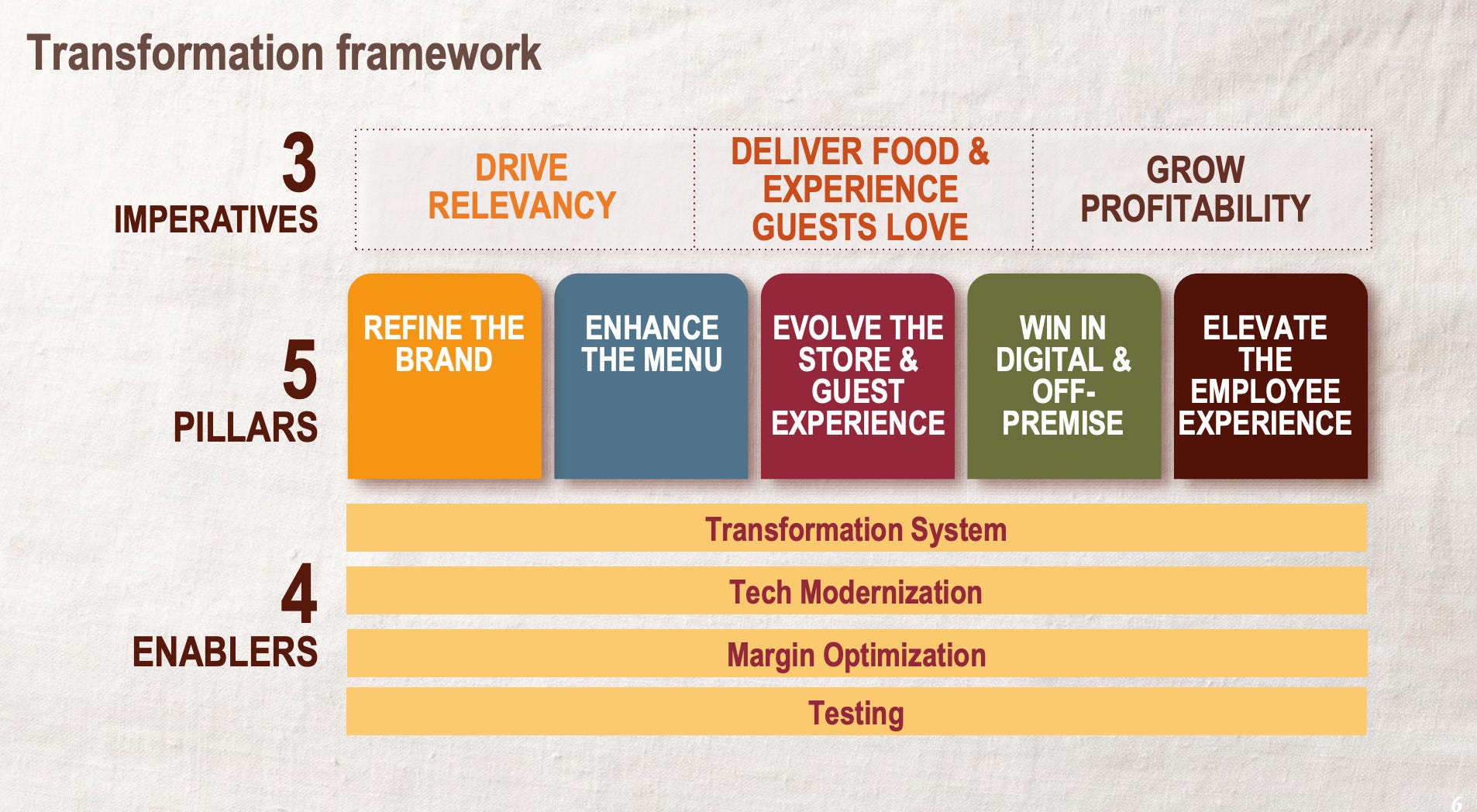 Transformation framework

3
IMPERATIVES

DRIVE RELEVANCY

DELIVER FOOD & EXPERIENCE GUESTS LOVE

GROW PROFITABILITY

5
PILLARS

REFINE THE BRAND

ENHANCE THE MENU

EVOLVE THE STORE & GUEST EXPERIENCE

WIN IN DIGITAL & OFF-PREMISE

ELEVATE THE EMPLOYEE EXPERIENCE

4
ENABLERS

Transformation System

Tech Modernization

Margin Optimization

Testing

6